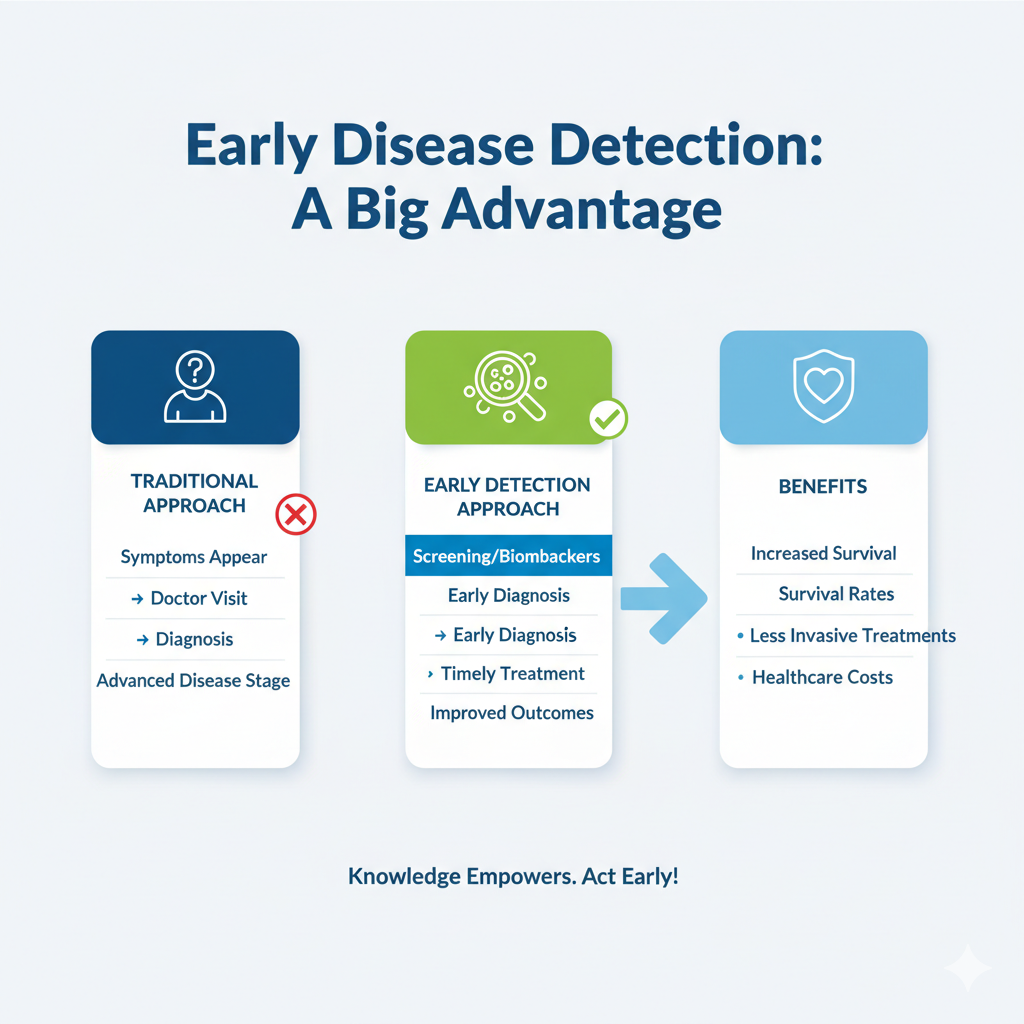 Early Disease Detection:
A Big Advantage

TRADITIONAL APPROACH

Symptoms Appear

→ Doctor Visit

→ Diagnosis

Advanced Disease Stage

EARLY DETECTION APPROACH

Screening/Biombackers

Early Diagnosis

→ Early Diagnosis

› Timely Treatment

Improved Outcomes

BENEFITS

Increased Survival

Survival Rates

• Less Invasive Treatments

• Healthcare Costs

Knowledge Empowers. Act Early!